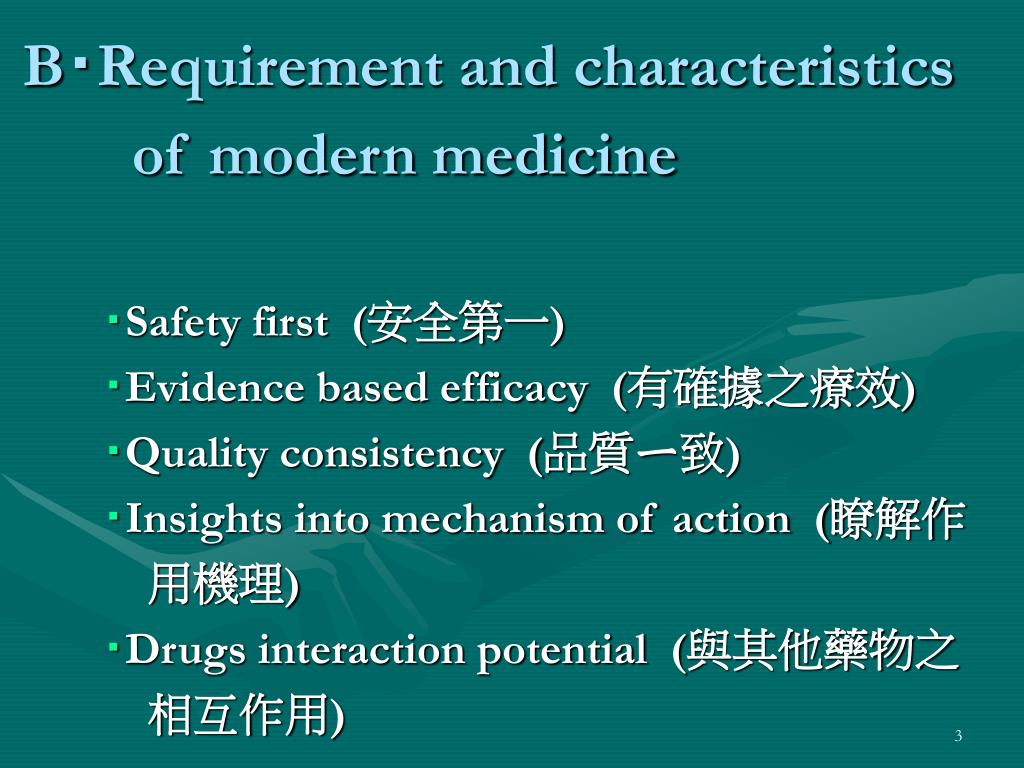 B‧Requirement and characteristics of modern medicine

‧Safety first (安全第一)
‧Evidence based efficacy (有確據之療效)
‧Quality consistency (品質一致)
‧Insights into mechanism of action (瞭解作用機理)
‧Drugs interaction potential (與其他藥物之相互作用)

3